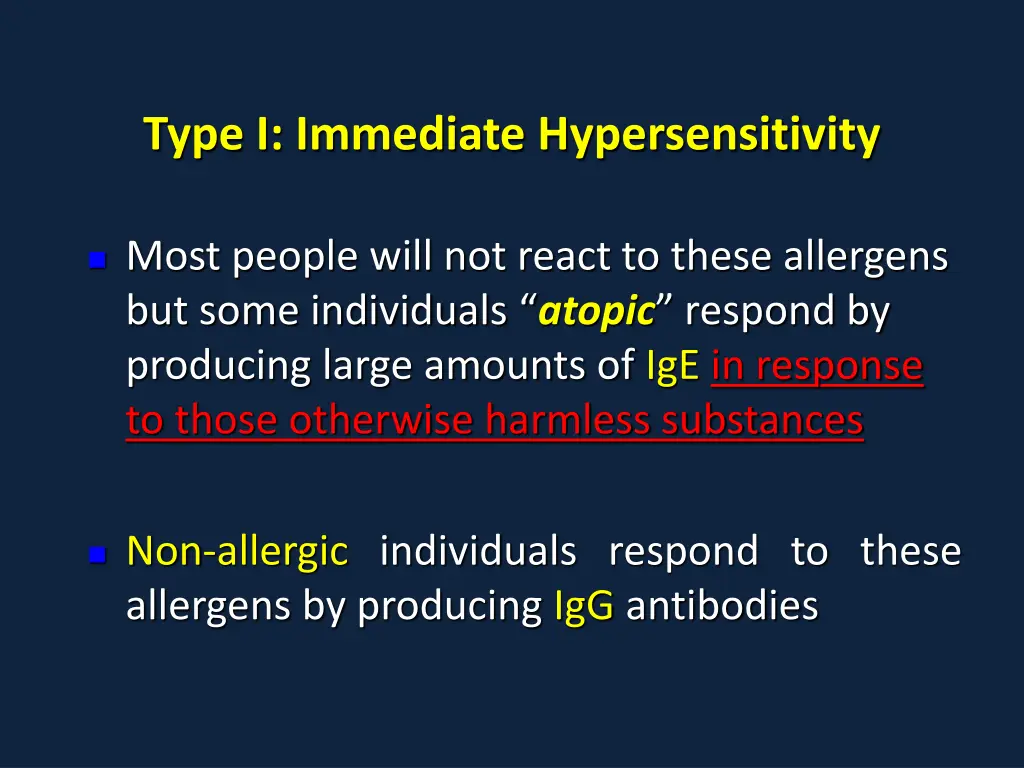 Type I: Immediate Hypersensitivity

Most people will not react to these allergens but some individuals “atopic” respond by producing large amounts of IgE in response to those otherwise harmless substances

Non-allergic individuals respond to these allergens by producing IgG antibodies